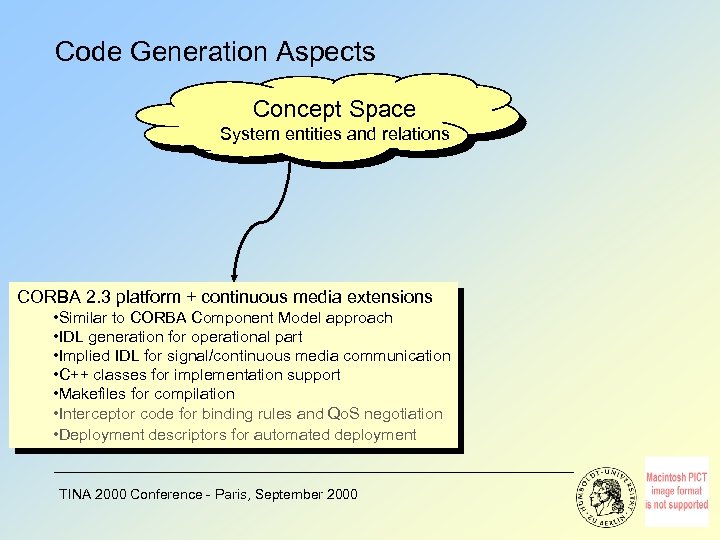 Code Generation Aspects

Concept Space
System entities and relations

CORBA 2.3 platform + continuous media extensions
•Similar to CORBA Component Model approach
•IDL generation for operational part
•Implied IDL for signal/continuous media communication
•C++ classes for implementation support
•Makefiles for compilation
•Interceptor code for binding rules and QoS negotiation
•Deployment descriptors for automated deployment

TINA 2000 Conference - Paris, September 2000

HUMBOLDT-UNIVERSITÄT ZU BERLIN

Macintosh PICT image format is not supported